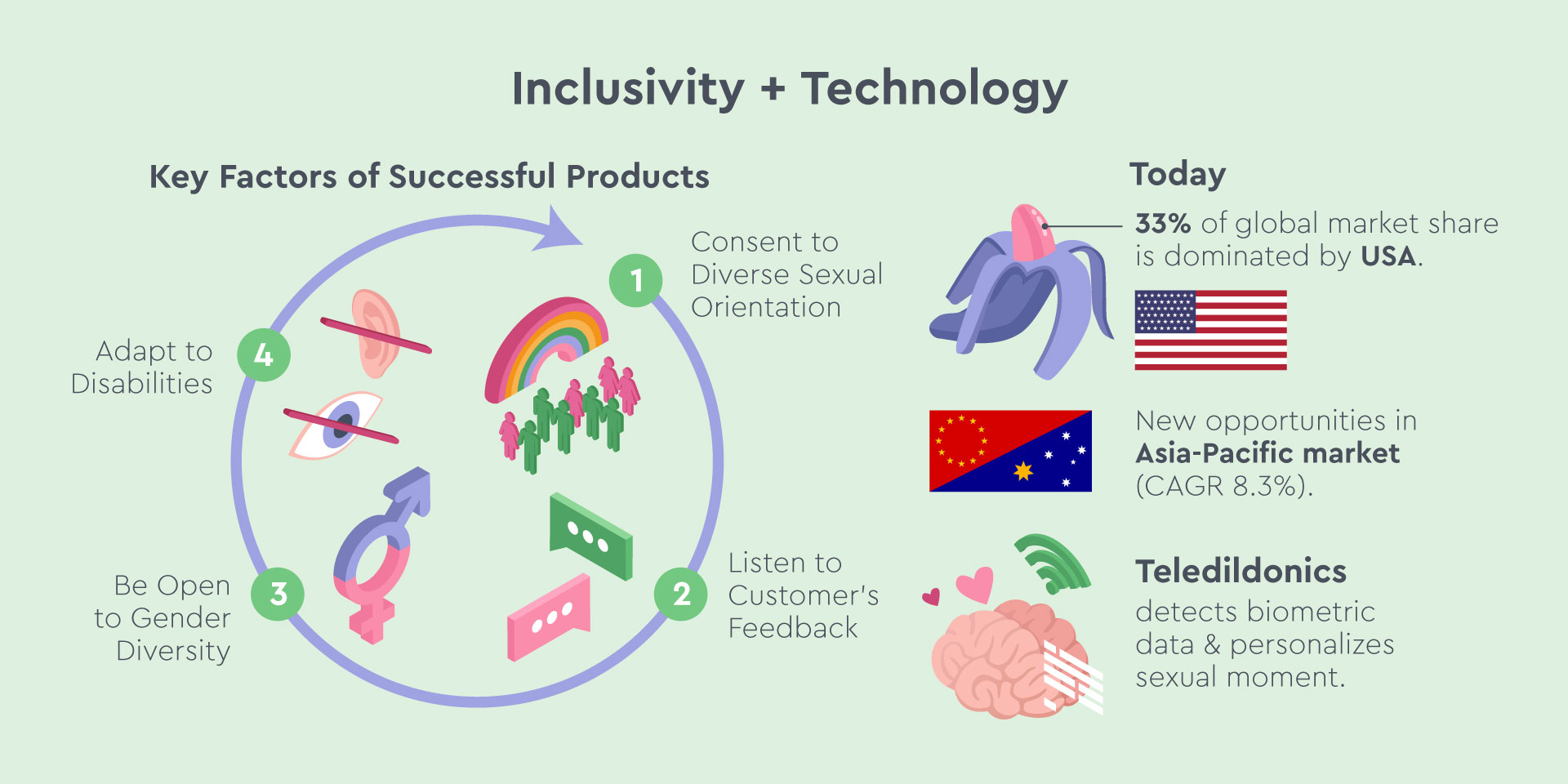 Inclusivity + Technology

Key Factors of Successful Products

1 Consent to Diverse Sexual Orientation

2 Listen to Customer's Feedback

3 Be Open to Gender Diversity

4 Adapt to Disabilities

Today

33% of global market share is dominated by USA.

New opportunities in Asia-Pacific market (CAGR 8.3%).

Teledildonics
detects biometric data & personalizes sexual moment.